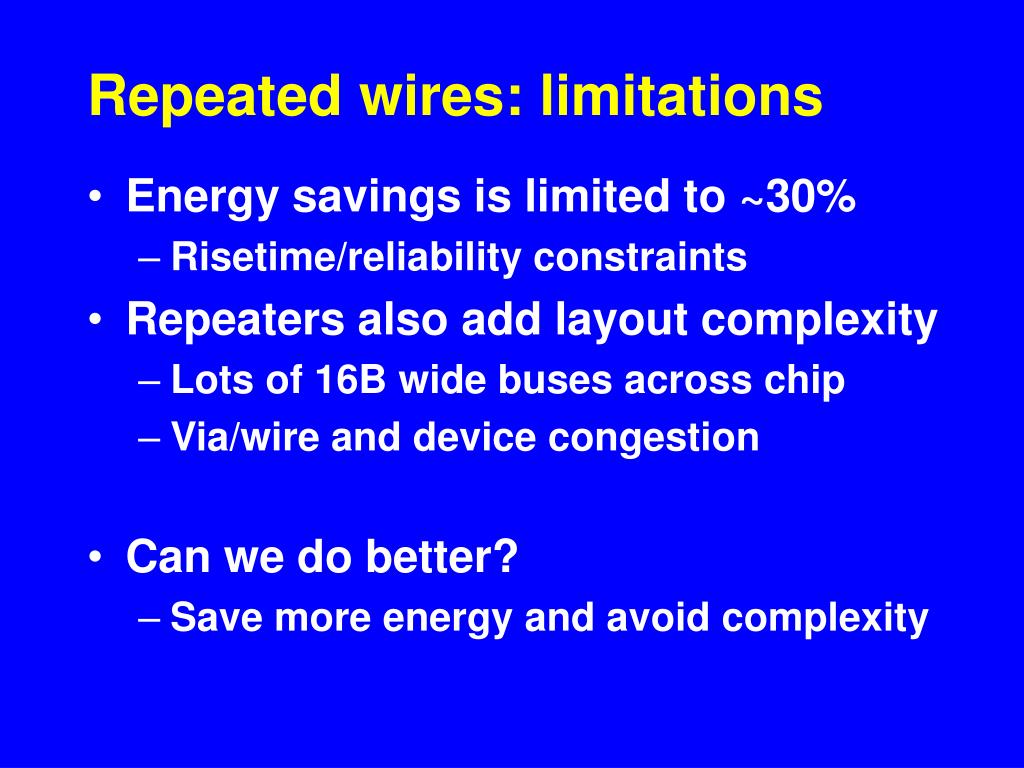 Repeated wires: limitations

• Energy savings is limited to ~30%
– Risetime/reliability constraints
• Repeaters also add layout complexity
– Lots of 16B wide buses across chip
– Via/wire and device congestion

• Can we do better?
– Save more energy and avoid complexity